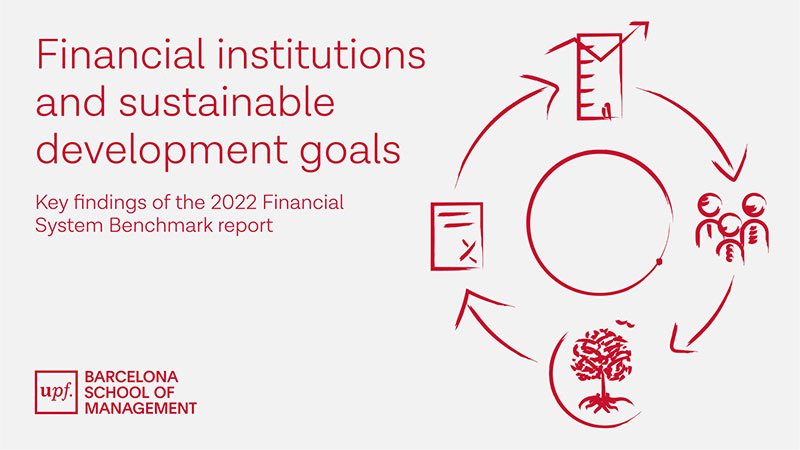 Financial institutions and sustainable development goals

Key findings of the 2022 Financial System Benchmark report

upf. BARCELONA SCHOOL OF MANAGEMENT